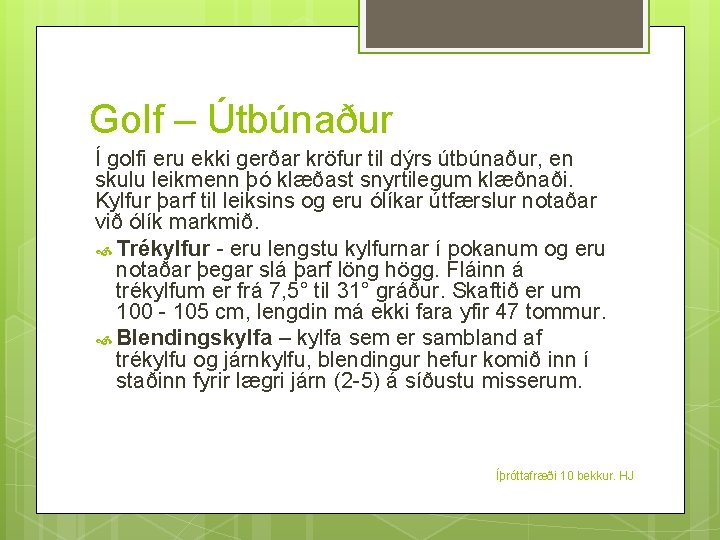 Golf – Útbúnaður

Í golfi eru ekki gerðar kröfur til dýrs útbúnaður, en skulu leikmenn þó klæðast snyrtilegum klæðnaði. Kylfur þarf til leiksins og eru ólíkar útfærslur notaðar við ólík markmið.

Trékylfur - eru lengstu kylfurnar í pokanum og eru notaðar þegar slá þarf löng högg. Fláinn á trékylfum er frá 7,5° til 31° gráður. Skaftið er um 100 - 105 cm, lengdin má ekki fara yfir 47 tommur.

Blendingskylfa – kylfa sem er sambland af trékylfu og járnkylfu, blendingur hefur komið inn í staðinn fyrir lægri járn (2-5) á síðustu misserum.

Íþróttafræði 10 bekkur. HJ